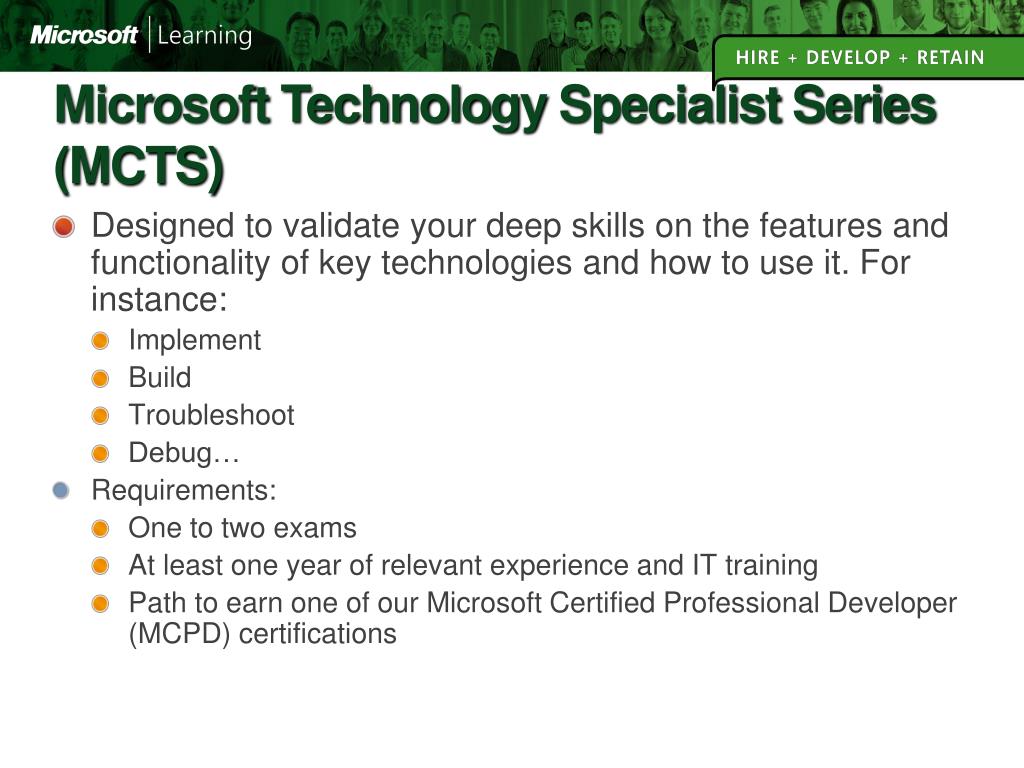 Microsoft | Learning

HIRE + DEVELOP + RETAIN

Microsoft Technology Specialist Series (MCTS)

Designed to validate your deep skills on the features and functionality of key technologies and how to use it. For instance:

Implement

Build

Troubleshoot

Debug…

Requirements:

One to two exams

At least one year of relevant experience and IT training

Path to earn one of our Microsoft Certified Professional Developer (MCPD) certifications